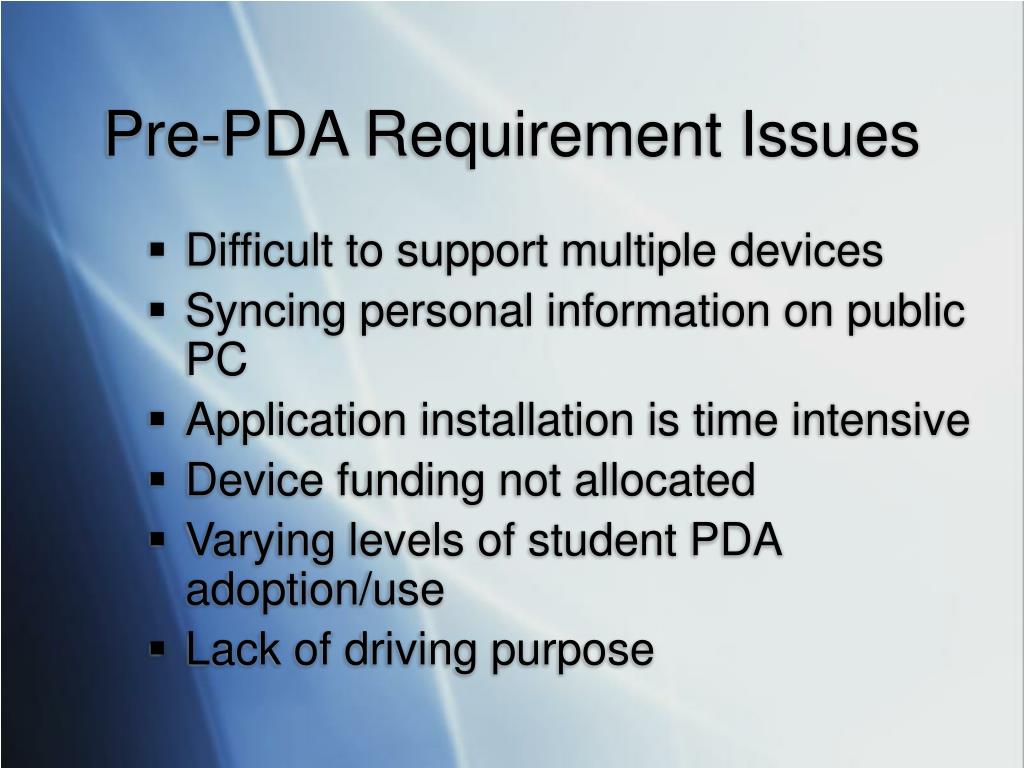 Pre-PDA Requirement Issues

▪ Difficult to support multiple devices
▪ Syncing personal information on public PC
▪ Application installation is time intensive
▪ Device funding not allocated
▪ Varying levels of student PDA adoption/use
▪ Lack of driving purpose